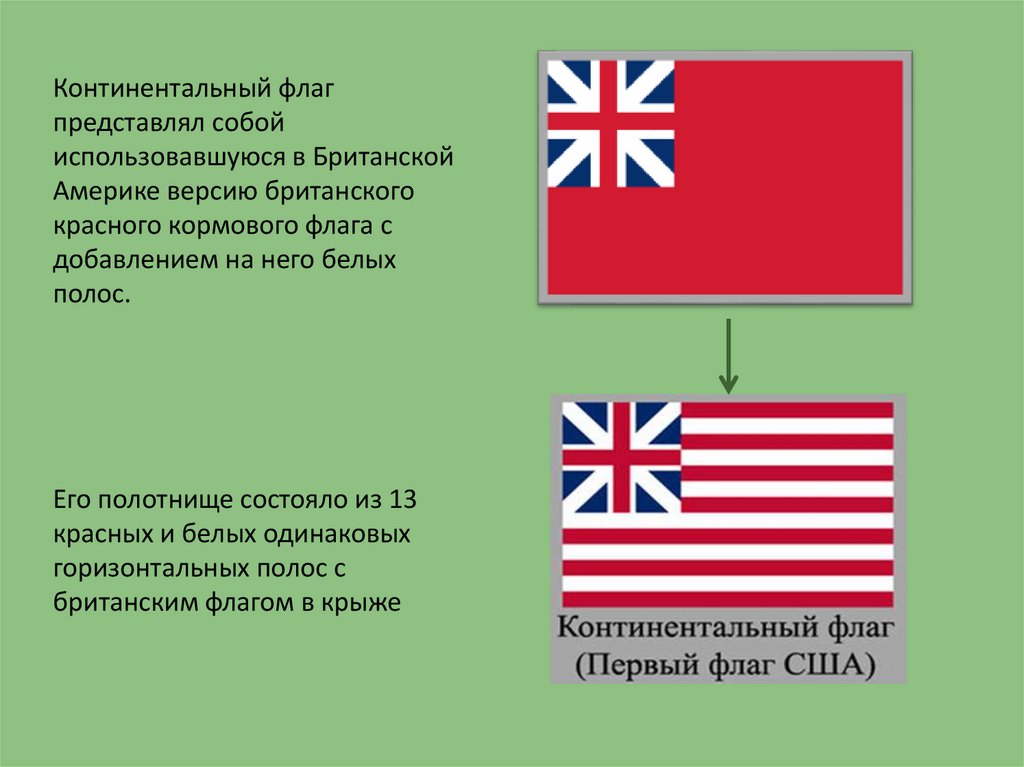 Континентальный флаг представлял собой использовавшуюся в Британской Америке версию британского красного кормового флага с добавлением на него белых полос.

Его полотнище состояло из 13 красных и белых одинаковых горизонтальных полос с британским флагом в крыже

Континентальный флаг
(Первый флаг США)